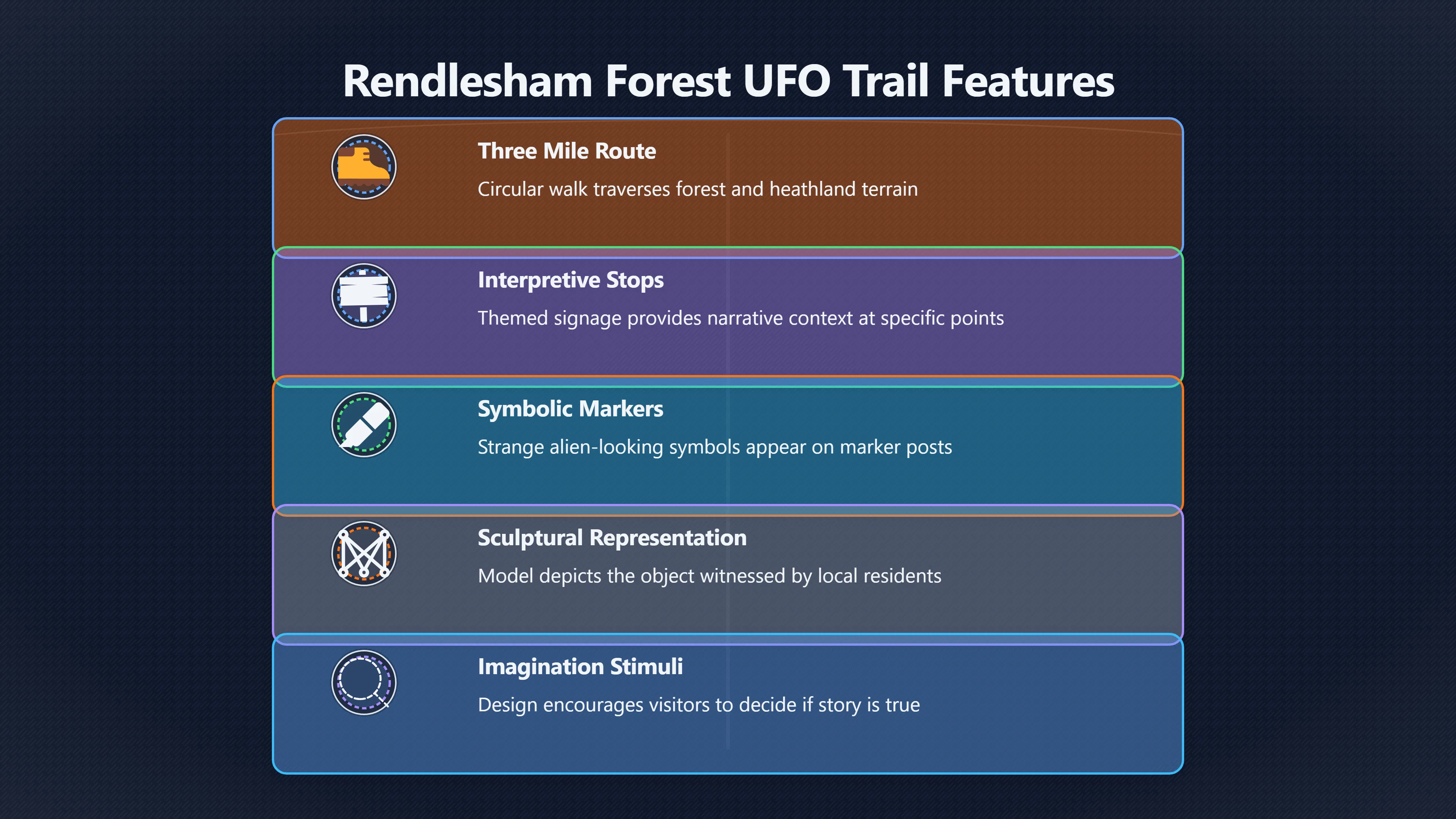 Rendlesham Forest UFO Trail Features

Three Mile Route

Circular walk traverses forest and heathland terrain

Interpretive Stops

Themed signage provides narrative context at specific points

Symbolic Markers

Strange alien-looking symbols appear on marker posts

Sculptural Representation

Model depicts the object witnessed by local residents

Imagination Stimuli

Design encourages visitors to decide if story is true